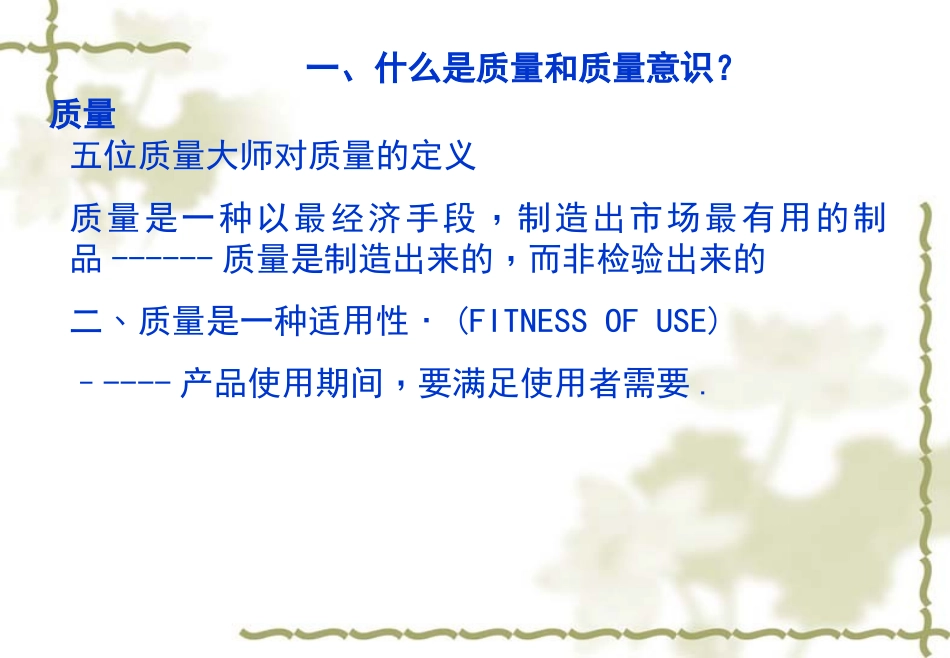 一、什么是质量和质量意识？

质量

五位质量大师对质量的定义

质量是一种以最经济手段，制造出市场最有用的制品------质量是制造出来的，而非检验出来的

二、质量是一种适用性·(FITNESS OF USE)

－----产品使用期间，要满足使用者需要.